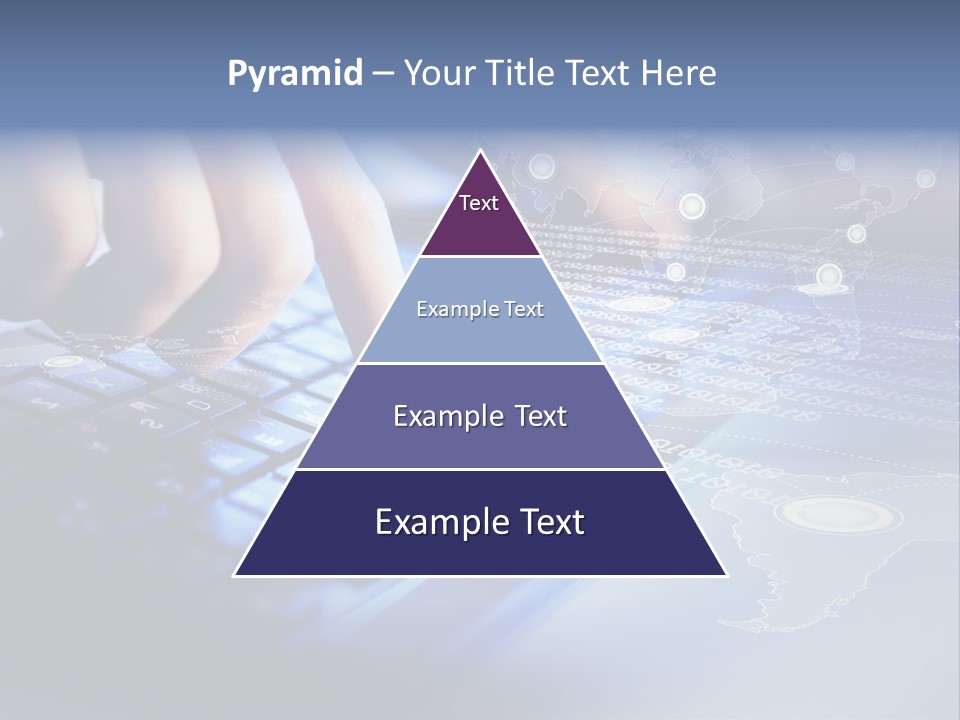 Pyramid – Your Title Text Here

Text

Example Text

Example Text

Example Text